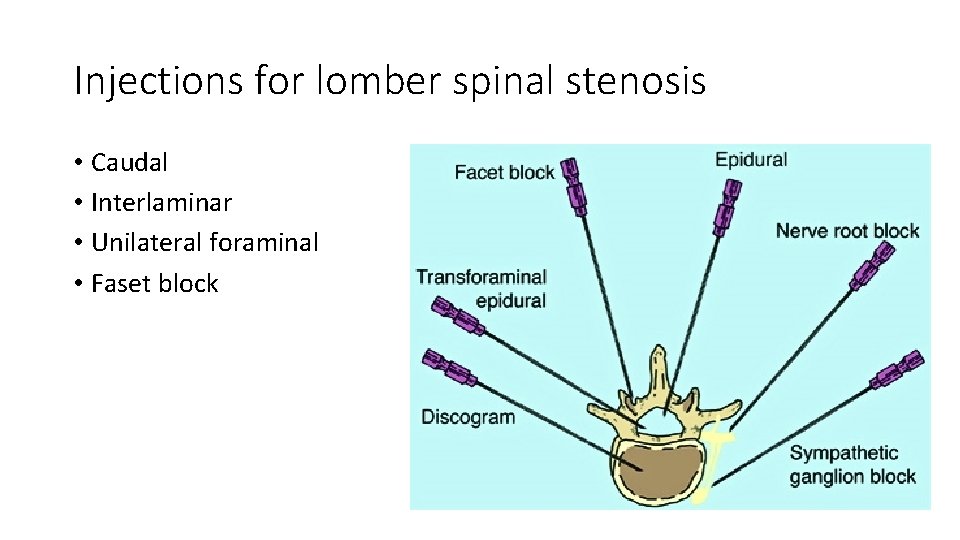 Injections for lomber spinal stenosis

• Caudal
• Interlaminar
• Unilateral foraminal
• Faset block

Facet block
Epidural
Nerve root block
Transforaminal epidural
Discogram
Sympathetic ganglion block